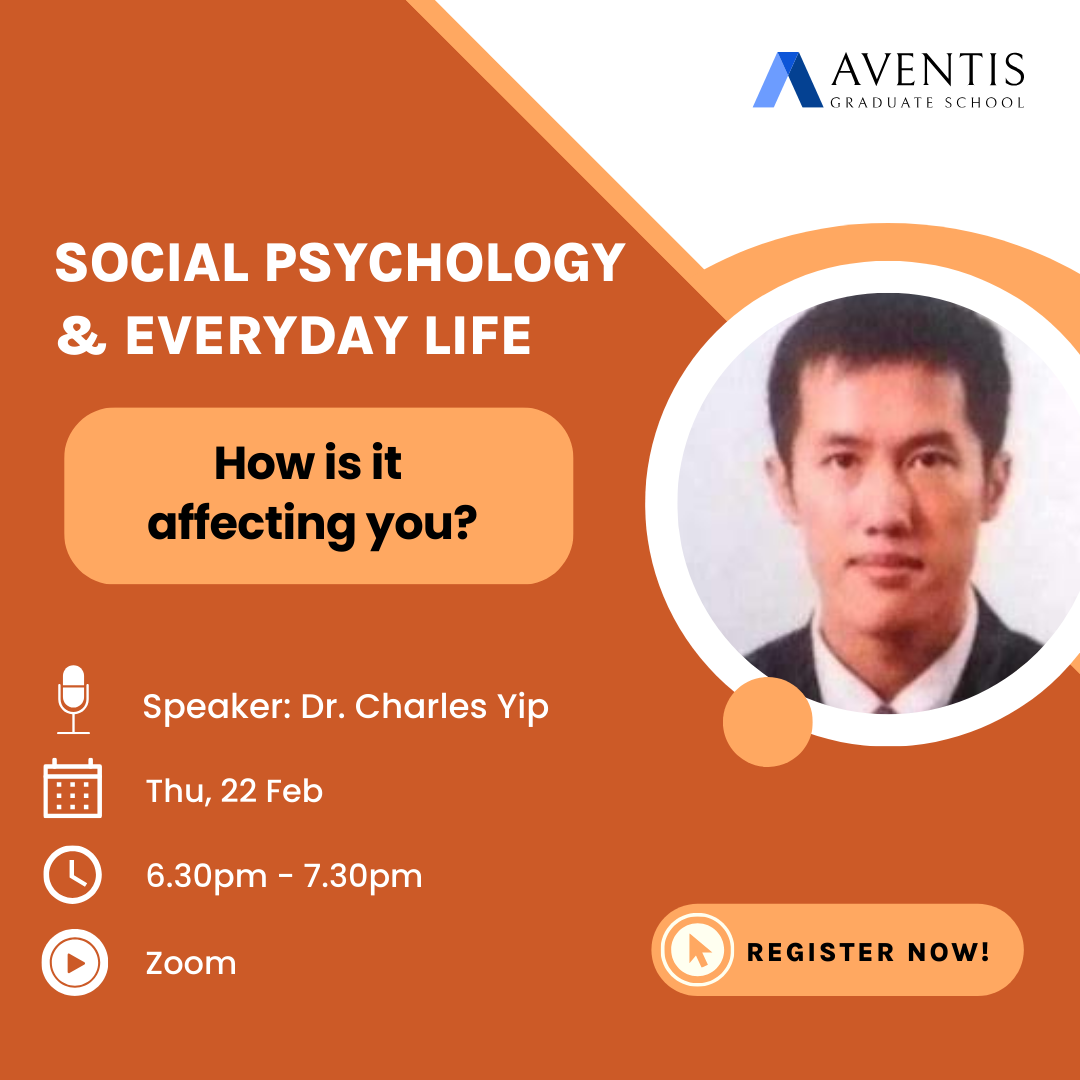 AVENTIS
GRADUATE SCHOOL

SOCIAL PSYCHOLOGY & EVERYDAY LIFE

How is it affecting you?

Speaker: Dr. Charles Yip

Thu, 22 Feb

6.30pm - 7.30pm

Zoom

REGISTER NOW!